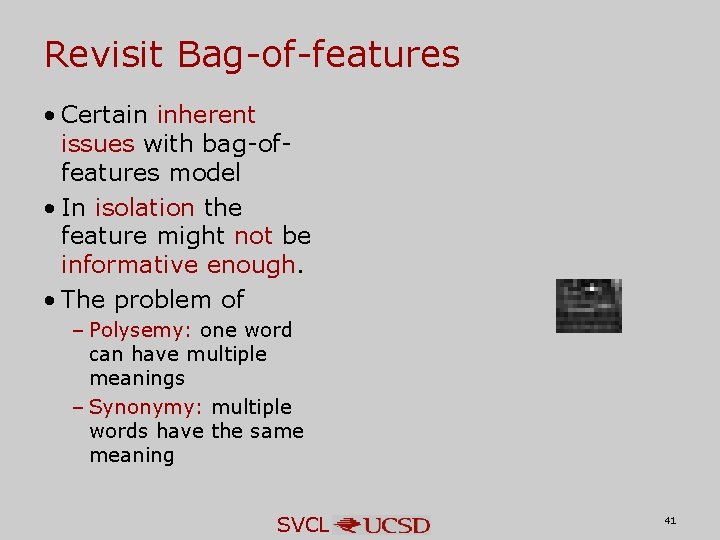 Revisit Bag-of-features

• Certain inherent issues with bag-of-features model

• In isolation the feature might not be informative enough.

• The problem of

– Polysemy: one word can have multiple meanings

– Synonymy: multiple words have the same meaning

SVCL UCSD

41